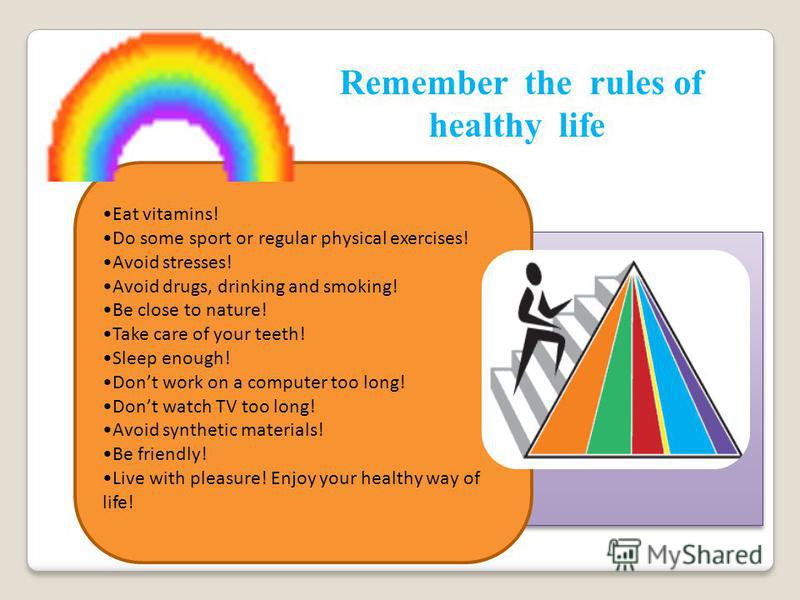 Remember the rules of healthy life

•Eat vitamins!
•Do some sport or regular physical exercises!
•Avoid stresses!
•Avoid drugs, drinking and smoking!
•Be close to nature!
•Take care of your teeth!
•Sleep enough!
•Don’t work on a computer too long!
•Don’t watch TV too long!
•Avoid synthetic materials!
•Be friendly!
•Live with pleasure! Enjoy your healthy way of life!

MyShared